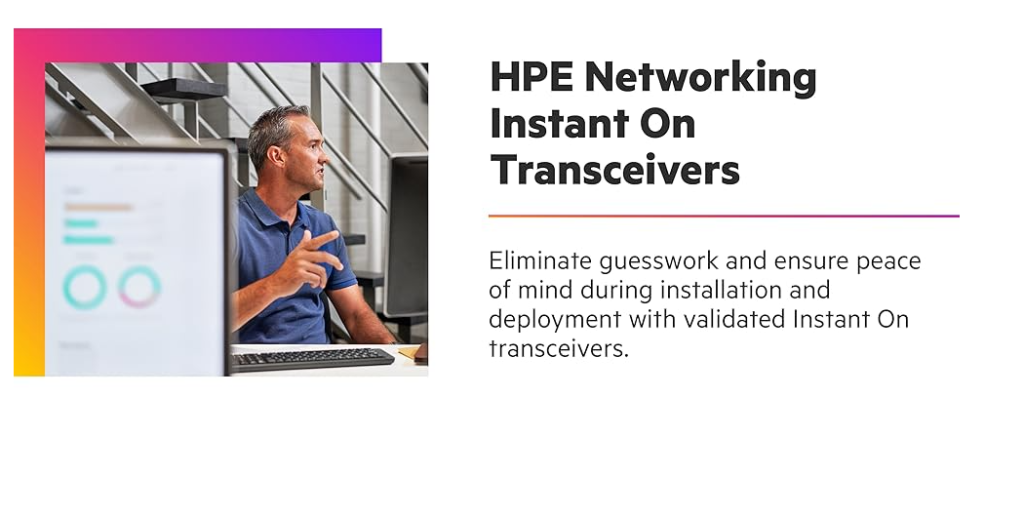 HPE Networking Instant On Transceivers

Eliminate guesswork and ensure peace of mind during installation and deployment with validated Instant On transceivers.